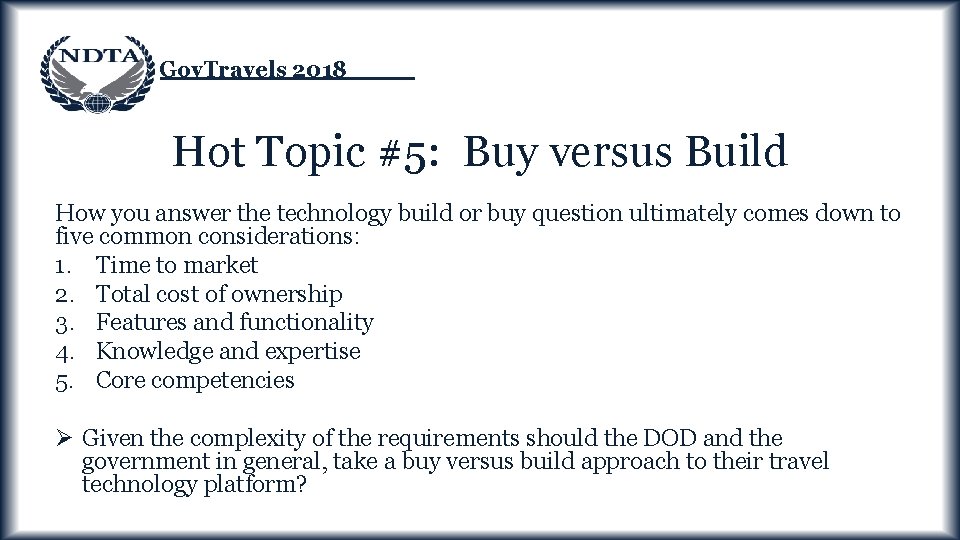 NDTA

GovTravels 2018

Hot Topic #5: Buy versus Build

How you answer the technology build or buy question ultimately comes down to five common considerations:
1. Time to market
2. Total cost of ownership
3. Features and functionality
4. Knowledge and expertise
5. Core competencies

➢ Given the complexity of the requirements should the DOD and the government in general, take a buy versus build approach to their travel technology platform?